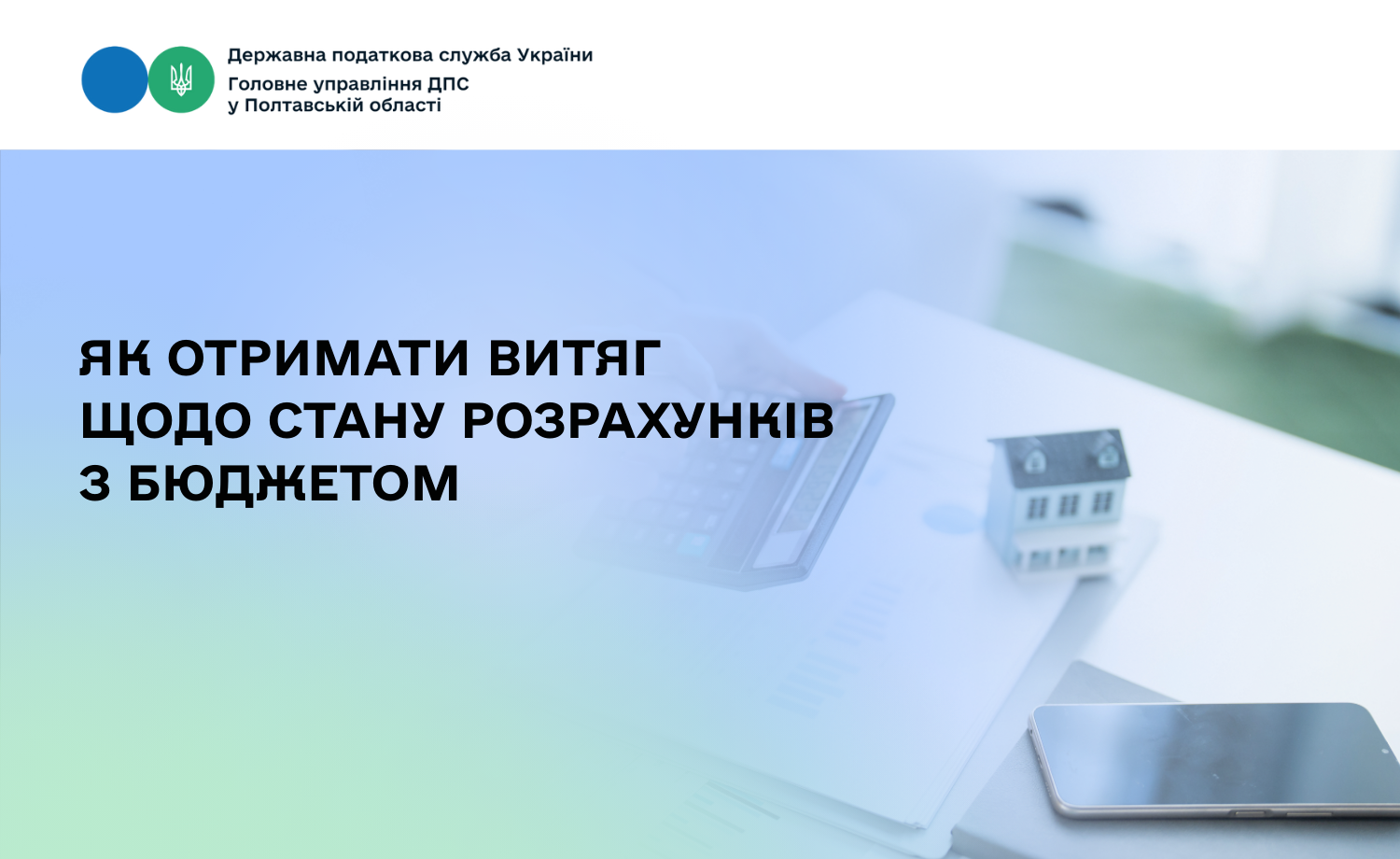 Державна податкова служба України
Головне управління ДПС
у Полтавській області

ЯК ОТРИМАТИ ВИТЯГ ЩОДО СТАНУ РОЗРАХУНКІВ З БЮДЖЕТОМ